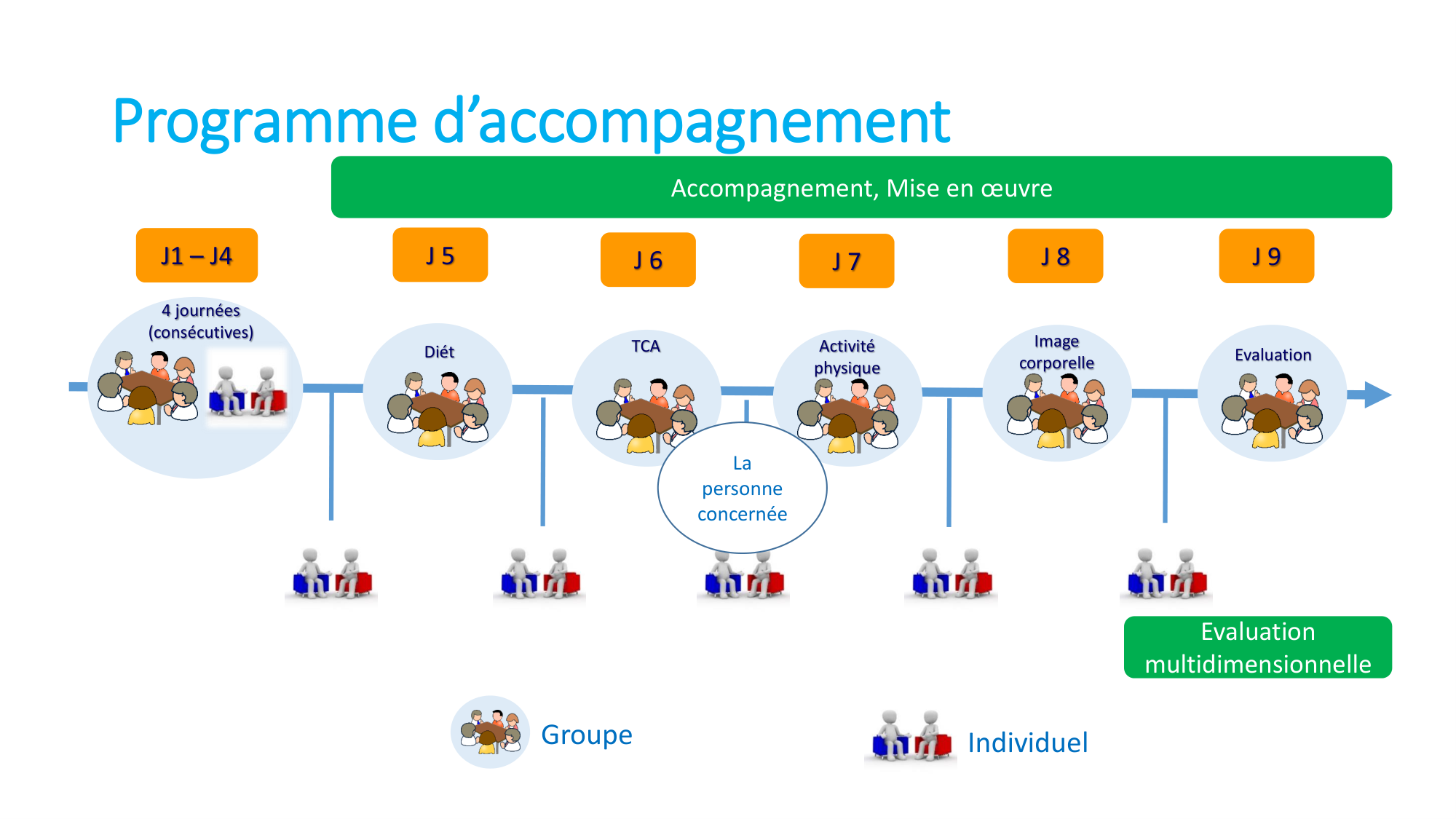 Programme d’accompagnement

Accompagnement, Mise en œuvre

J1 – J4

J 5

J 6

J 7

J 8

J 9

4 journées (consécutives)

Diét

TCA

Activité physique

Image corporelle

Evaluation

La personne concernée

Evaluation multidimensionnelle

Groupe

Individuel